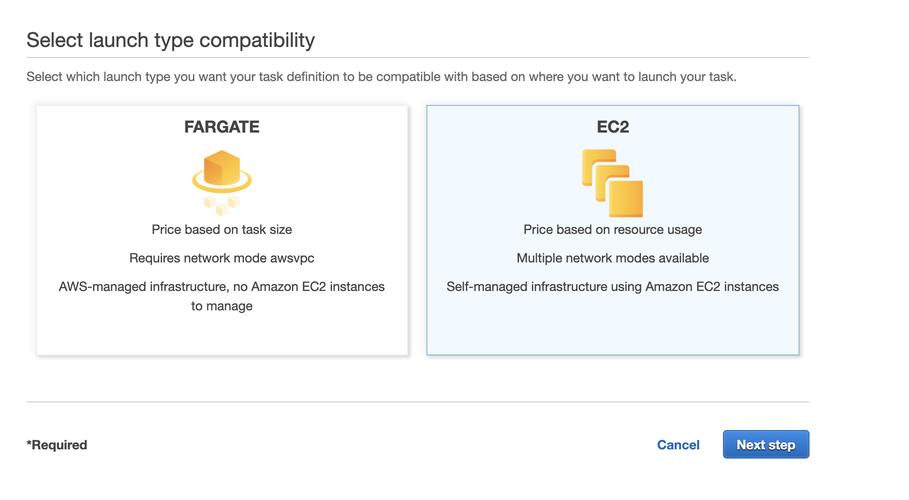 Select launch type compatibility

Select which launch type you want your task definition to be compatible with based on where you want to launch your task.

FARGATE

Price based on task size

Requires network mode awsvpc

AWS-managed infrastructure, no Amazon EC2 instances to manage

EC2

Price based on resource usage

Multiple network modes available

Self-managed infrastructure using Amazon EC2 instances

*Required

Cancel

Next step